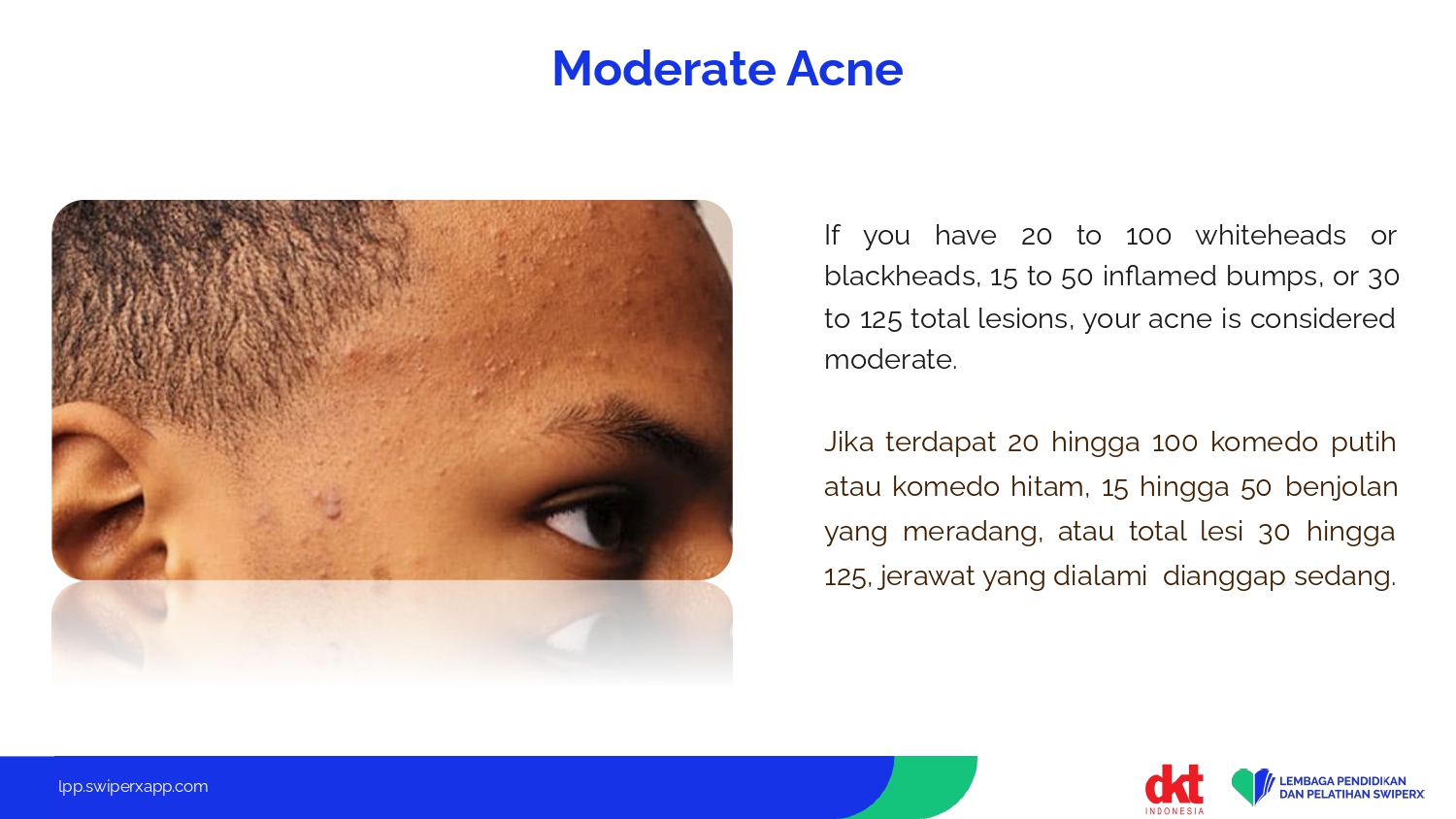 Moderate Acne

If you have 20 to 100 whiteheads or blackheads, 15 to 50 inflamed bumps, or 30 to 125 total lesions, your acne is considered moderate.

Jika terdapat 20 hingga 100 komedo putih atau komedo hitam, 15 hingga 50 benjolan yang meradang, atau total lesi 30 hingga 125, jerawat yang dialami dianggap sedang.

lpp.swiperxapp.com

dkt INDONESIA

LEMBAGA PENDIDIKAN DAN PELATIHAN SWIPERX